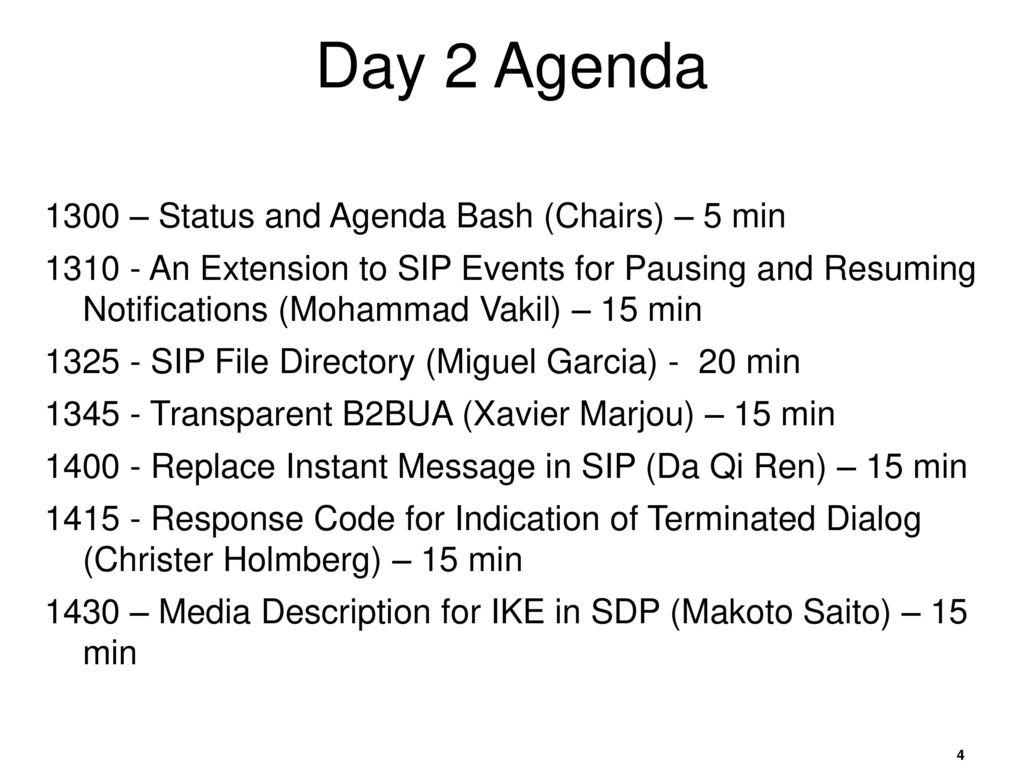 Day 2 Agenda

1300 – Status and Agenda Bash (Chairs) – 5 min

1310 - An Extension to SIP Events for Pausing and Resuming Notifications (Mohammad Vakil) – 15 min

1325 - SIP File Directory (Miguel Garcia) - 20 min

1345 - Transparent B2BUA (Xavier Marjou) – 15 min

1400 - Replace Instant Message in SIP (Da Qi Ren) – 15 min

1415 - Response Code for Indication of Terminated Dialog (Christer Holmberg) – 15 min

1430 – Media Description for IKE in SDP (Makoto Saito) – 15 min

4